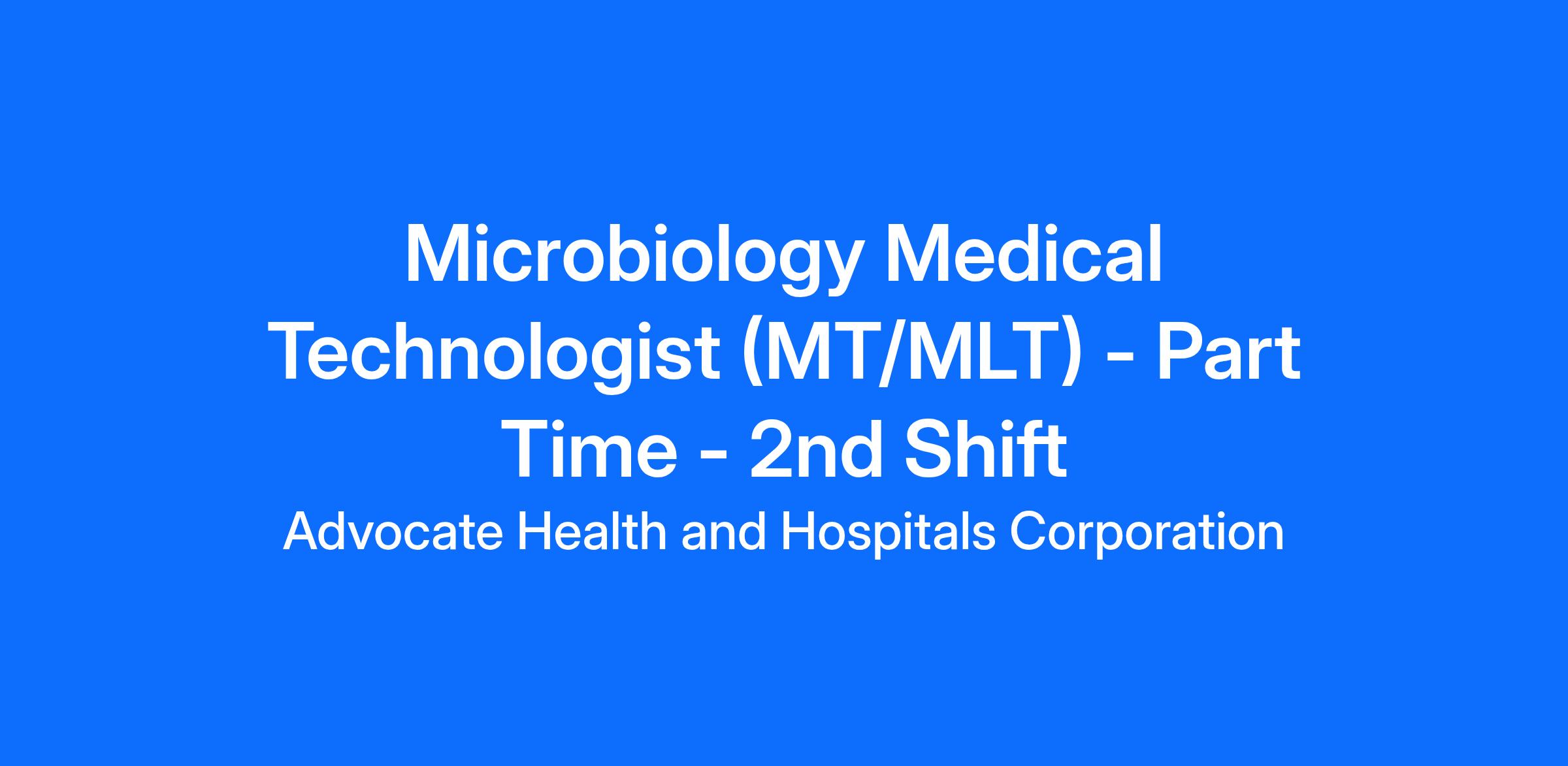 Microbiology Medical Technologist (MT/MLT) - Part Time - 2nd Shift

Advocate Health and Hospitals Corporation